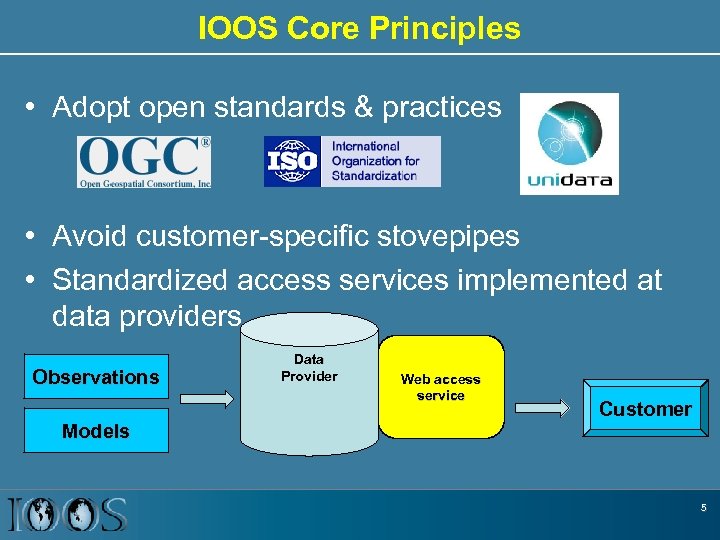 IOOS Core Principles

• Adopt open standards & practices

OGC®
Open Geospatial Consortium, Inc

ISO International Organization for Standardization

unidata

• Avoid customer-specific stovepipes
• Standardized access services implemented at data providers

Observations

Models

Data Provider

Web access service

Customer

IOOS

5